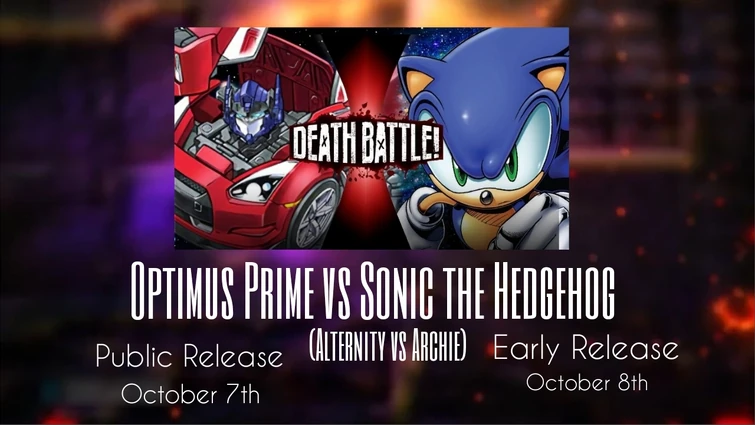 DEATH BATTLE!

Optimus Prime vs Sonic the Hedgehog
(Alternity vs Archie)

Public Release
October 7th

Early Release
October 8th